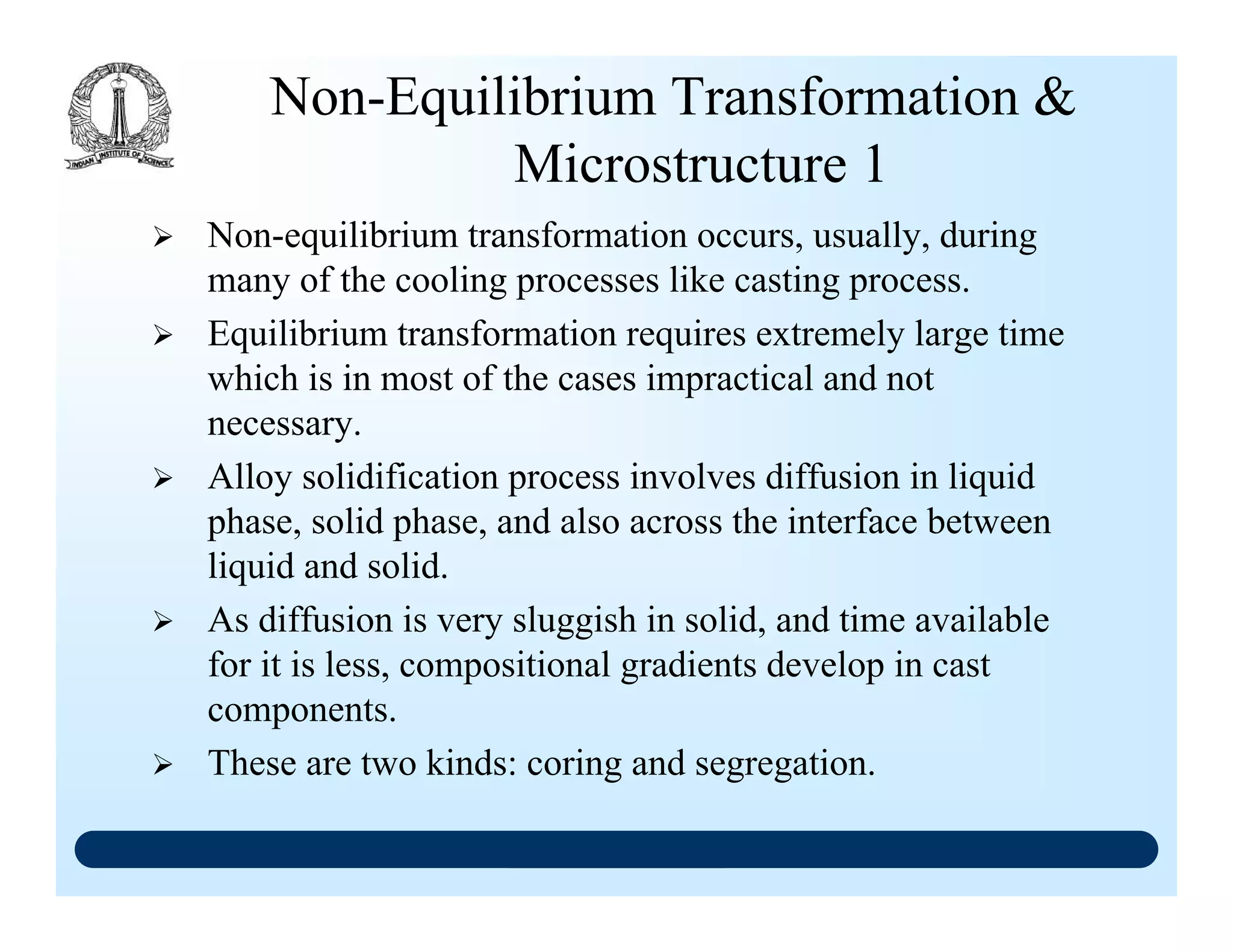 INDIAN INSTITUTE OF SCIENCE

Non-Equilibrium Transformation & Microstructure 1

➢ Non-equilibrium transformation occurs, usually, during many of the cooling processes like casting process.

➢ Equilibrium transformation requires extremely large time which is in most of the cases impractical and not necessary.

➢ Alloy solidification process involves diffusion in liquid phase, solid phase, and also across the interface between liquid and solid.

➢ As diffusion is very sluggish in solid, and time available for it is less, compositional gradients develop in cast components.

➢ These are two kinds: coring and segregation.